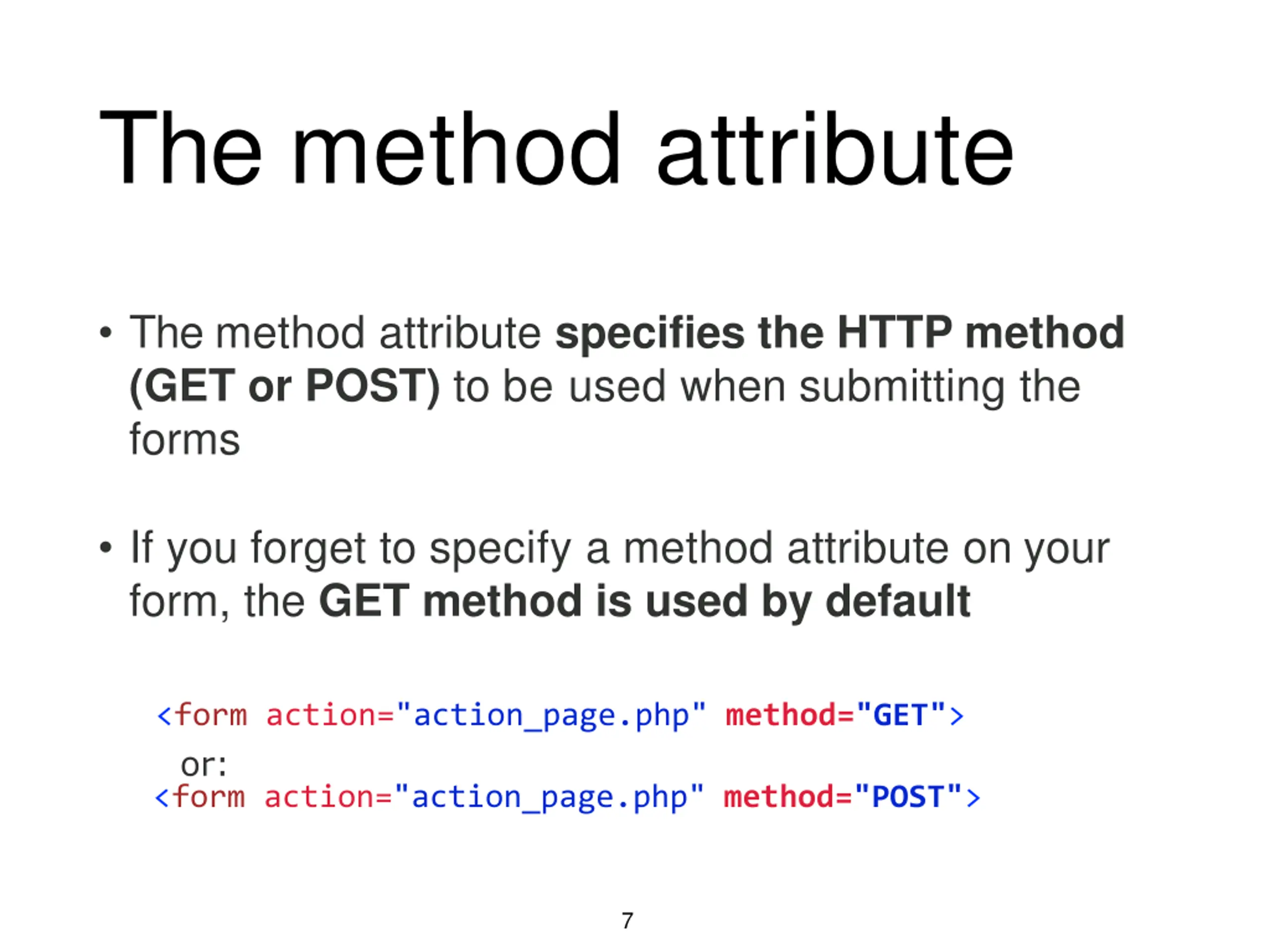 The method attribute

• The method attribute specifies the HTTP method (GET or POST) to be used when submitting the forms

• If you forget to specify a method attribute on your form, the GET method is used by default

<form action="action_page.php" method="GET">
or:
<form action="action_page.php" method="POST">

7